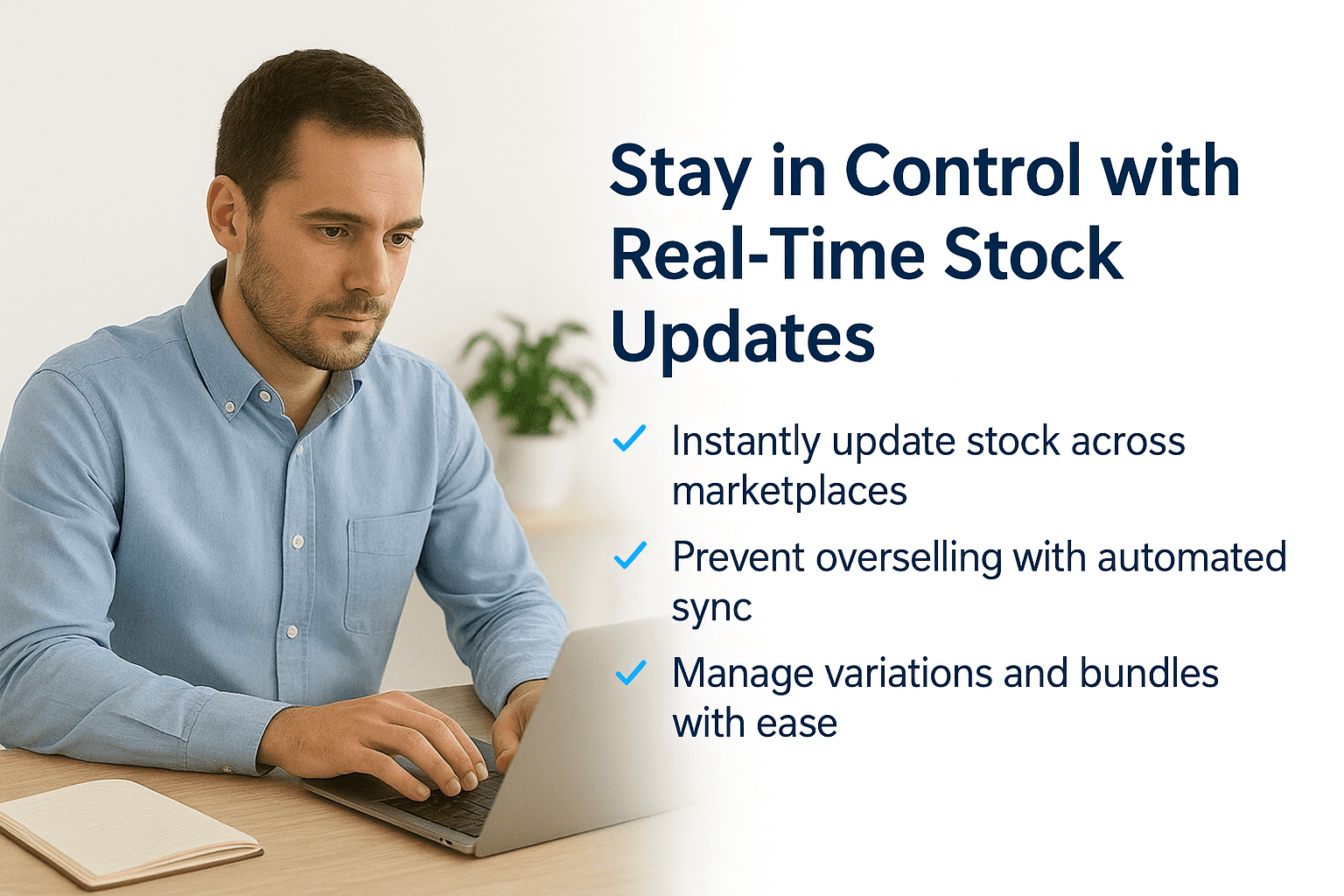 Stay in Control with Real-Time Stock Updates

✓ Instantly update stock across marketplaces

✓ Prevent overselling with automated sync

✓ Manage variations and bundles with ease